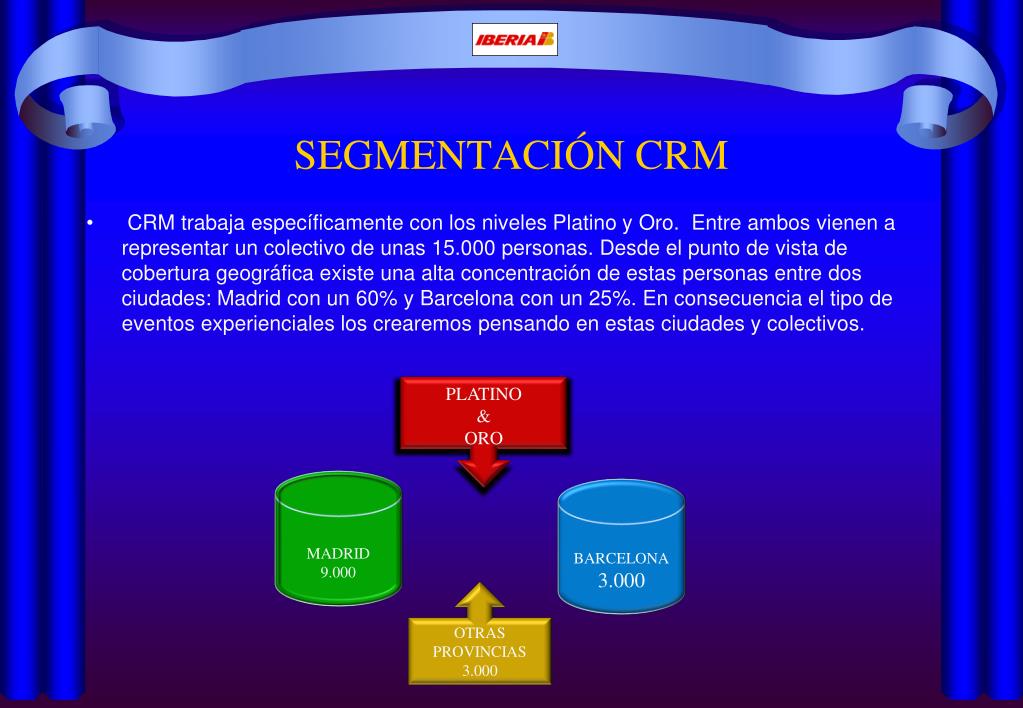 IBERIA

SEGMENTACIÓN CRM

• CRM trabaja específicamente con los niveles Platino y Oro. Entre ambos vienen a representar un colectivo de unas 15.000 personas. Desde el punto de vista de cobertura geográfica existe una alta concentración de estas personas entre dos ciudades: Madrid con un 60% y Barcelona con un 25%. En consecuencia el tipo de eventos experienciales los crearemos pensando en estas ciudades y colectivos.

PLATINO
&
ORO

MADRID
9.000

BARCELONA
3.000

OTRAS
PROVINCIAS
3.000